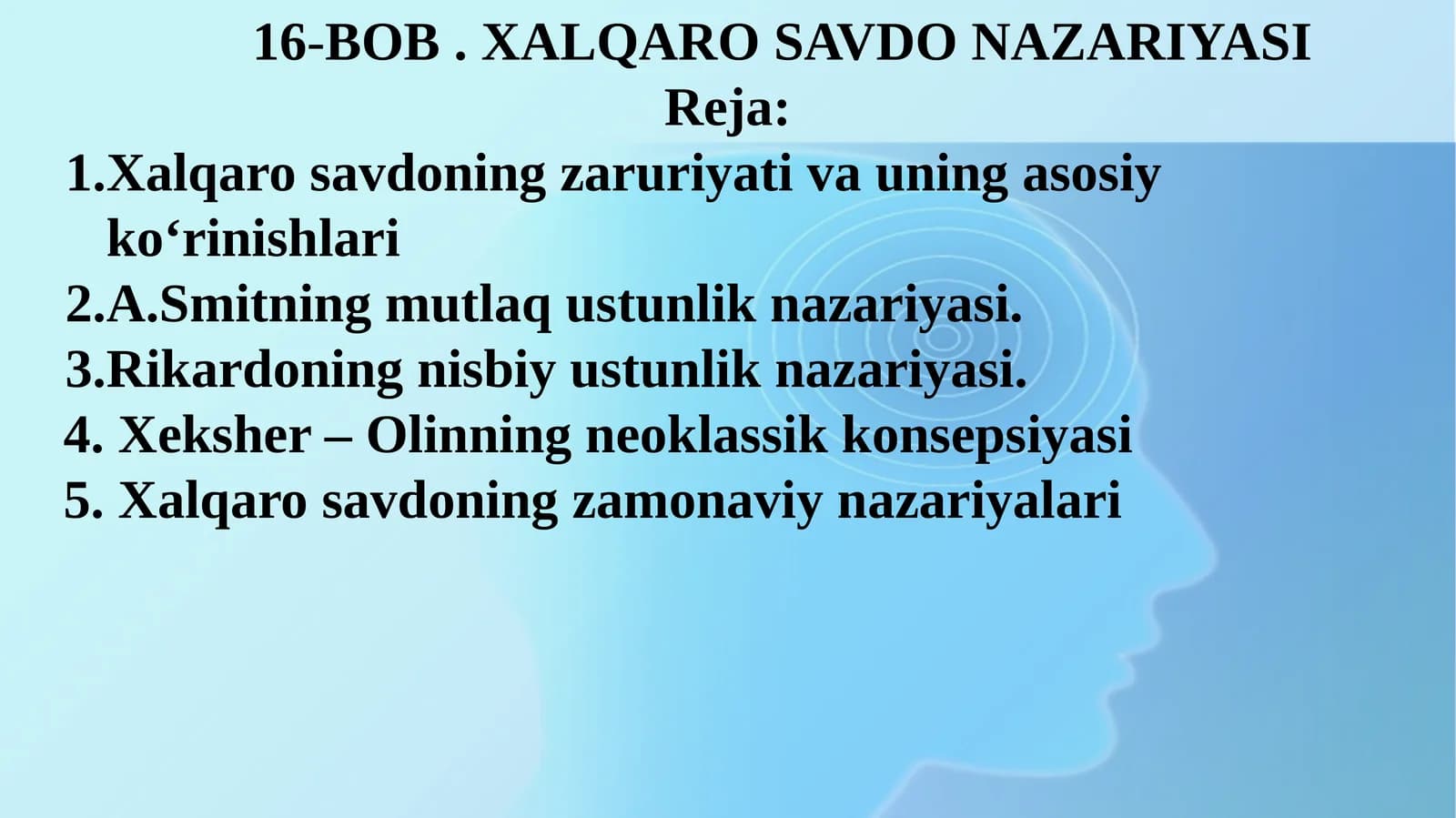 16-BOB . XALQARO SAVDO NAZARIYASI
Reja:
1.Xalqaro savdoning zaruriyati va uning asosiy ko‘rinishlari
2.A.Smitning mutlaq ustunlik nazariyasi.
3.Rikardoning nisbiy ustunlik nazariyasi.
4. Xeksher – Olinning neoklassik konsepsiyasi
5. Xalqaro savdoning zamonaviy nazariyalari